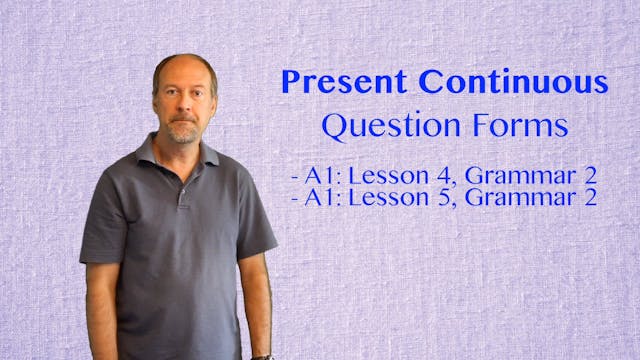 Present Continuous
Question Forms

- A1: Lesson 4, Grammar 2
- A1: Lesson 5, Grammar 2